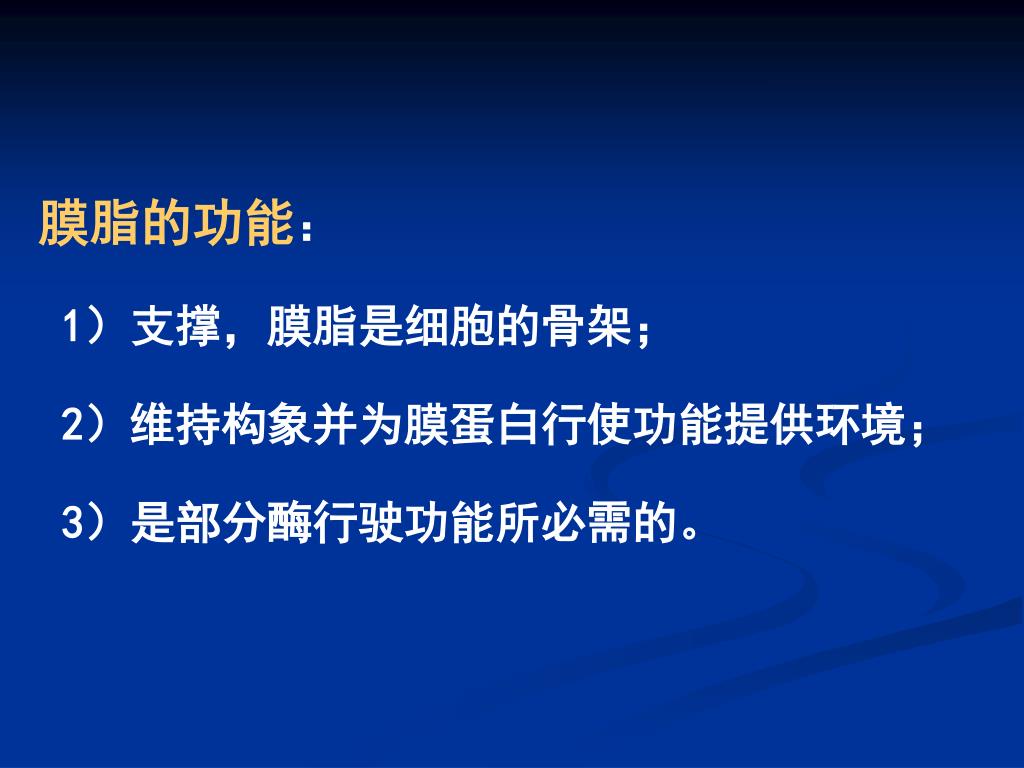 膜脂的功能：

1）支撑，膜脂是细胞的骨架；

2）维持构象并为膜蛋白行使功能提供环境；

3）是部分酶行驶功能所必需的。